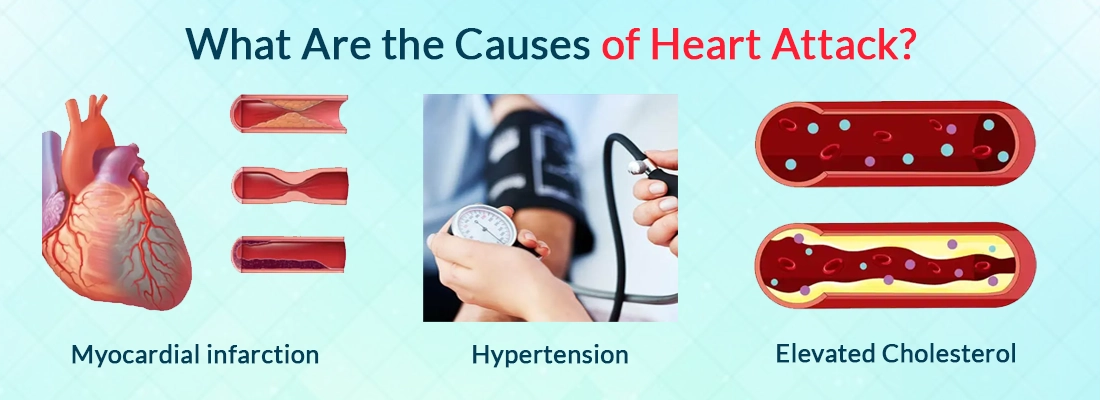 What Are the Causes of Heart Attack?

Myocardial infarction

Hypertension

Elevated Cholesterol